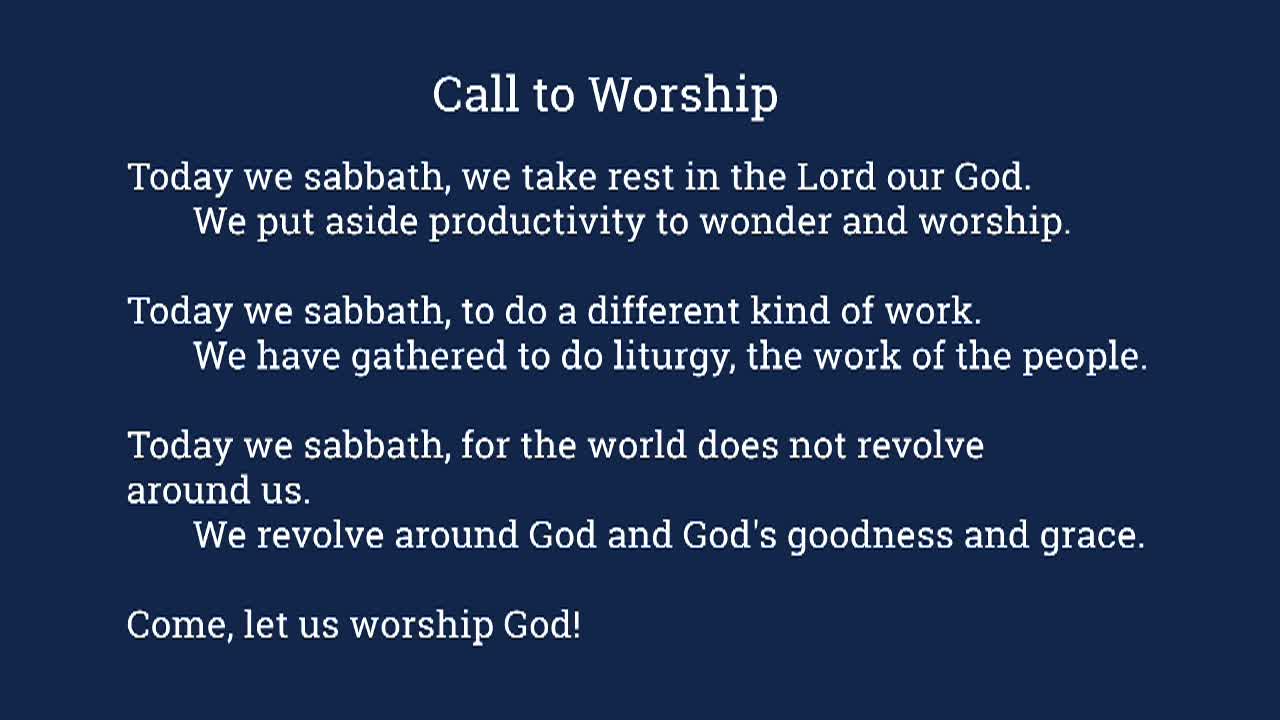 Call to Worship

Today we sabbath, we take rest in the Lord our God.
We put aside productivity to wonder and worship.

Today we sabbath, to do a different kind of work.
We have gathered to do liturgy, the work of the people.

Today we sabbath, for the world does not revolve around us.
We revolve around God and God's goodness and grace.

Come, let us worship God!